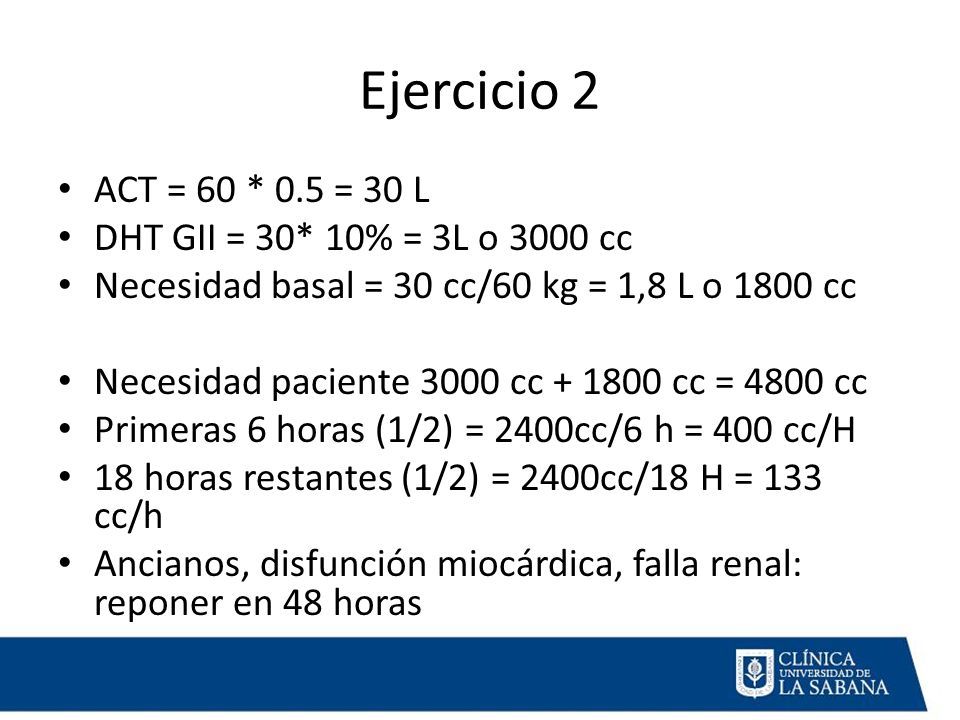 Ejercicio 2

• ACT = 60 * 0.5 = 30 L
• DHT GII = 30* 10% = 3L o 3000 cc
• Necesidad basal = 30 cc/60 kg = 1,8 L o 1800 cc

• Necesidad paciente 3000 cc + 1800 cc = 4800 cc
• Primeras 6 horas (1/2) = 2400cc/6 h = 400 cc/H
• 18 horas restantes (1/2) = 2400cc/18 H = 133 cc/h
• Ancianos, disfunción miocárdica, falla renal: reponer en 48 horas

CLÍNICA
UNIVERSIDAD DE
LA SABANA